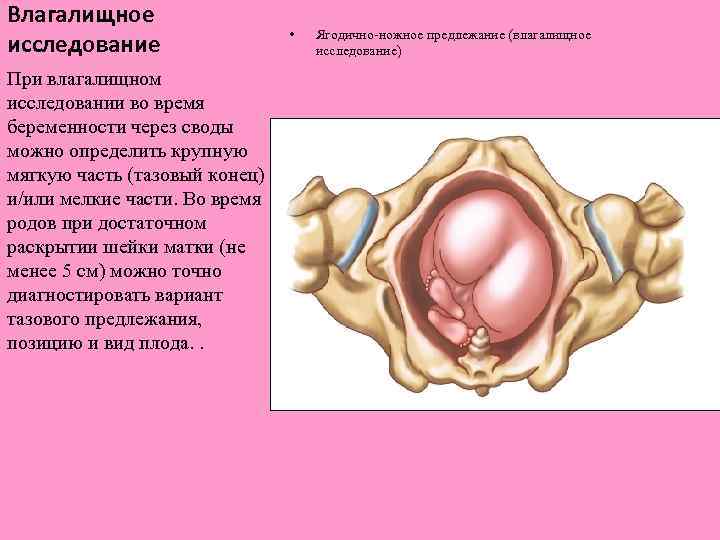 Влагалищное исследование

При влагалищном исследовании во время беременности через своды можно определить крупную мягкую часть (тазовый конец) и/или мелкие части. Во время родов при достаточном раскрытии шейки матки (не менее 5 см) можно точно диагностировать вариант тазового предлежания, позицию и вид плода. .

• Ягодично-ножное предлежание (влагалищное исследование)